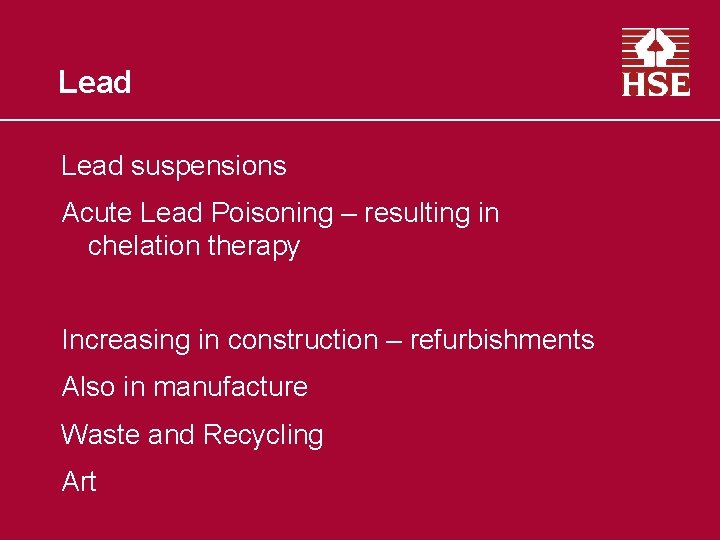 Lead

HSE

Lead suspensions

Acute Lead Poisoning – resulting in chelation therapy

Increasing in construction – refurbishments

Also in manufacture

Waste and Recycling

Art